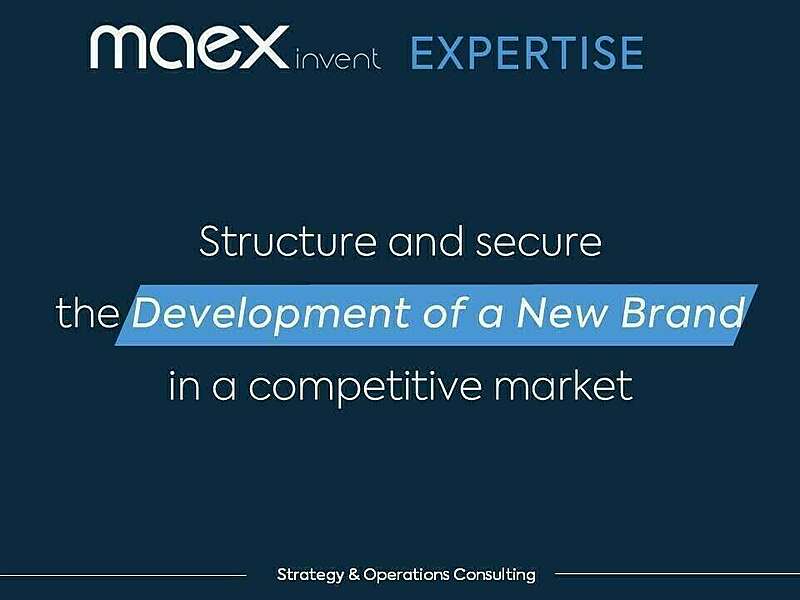 maex invent EXPERTISE

Structure and secure the Development of a New Brand in a competitive market

Strategy & Operations Consulting